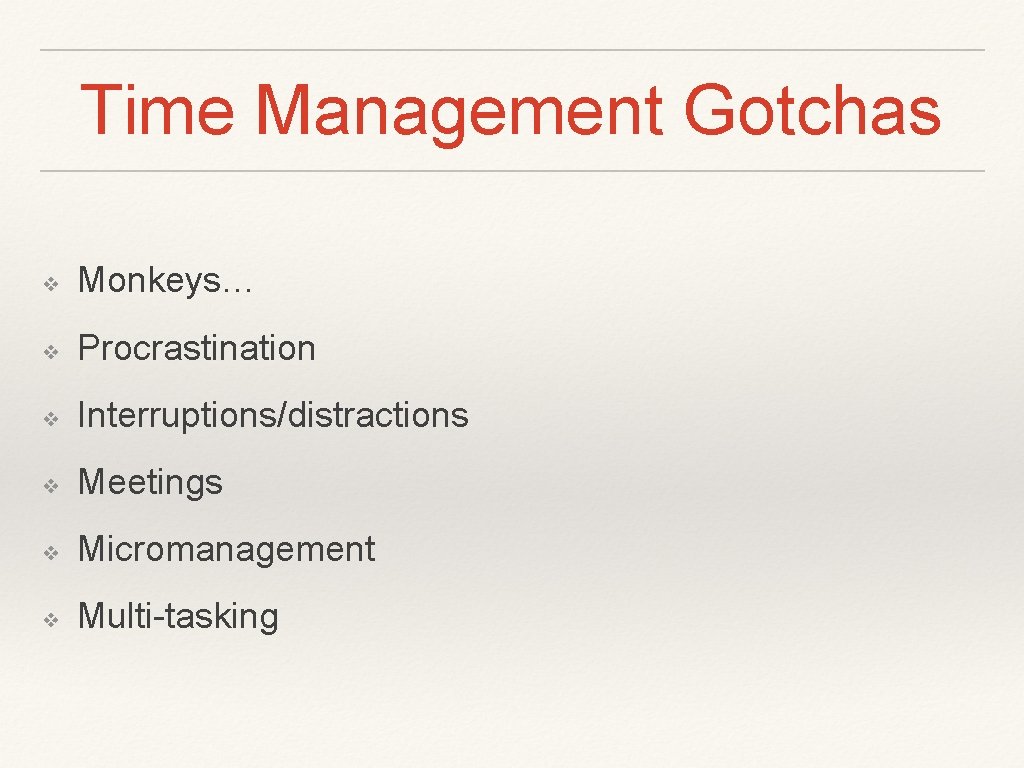 Time Management Gotchas

❖ Monkeys…
❖ Procrastination
❖ Interruptions/distractions
❖ Meetings
❖ Micromanagement
❖ Multi-tasking